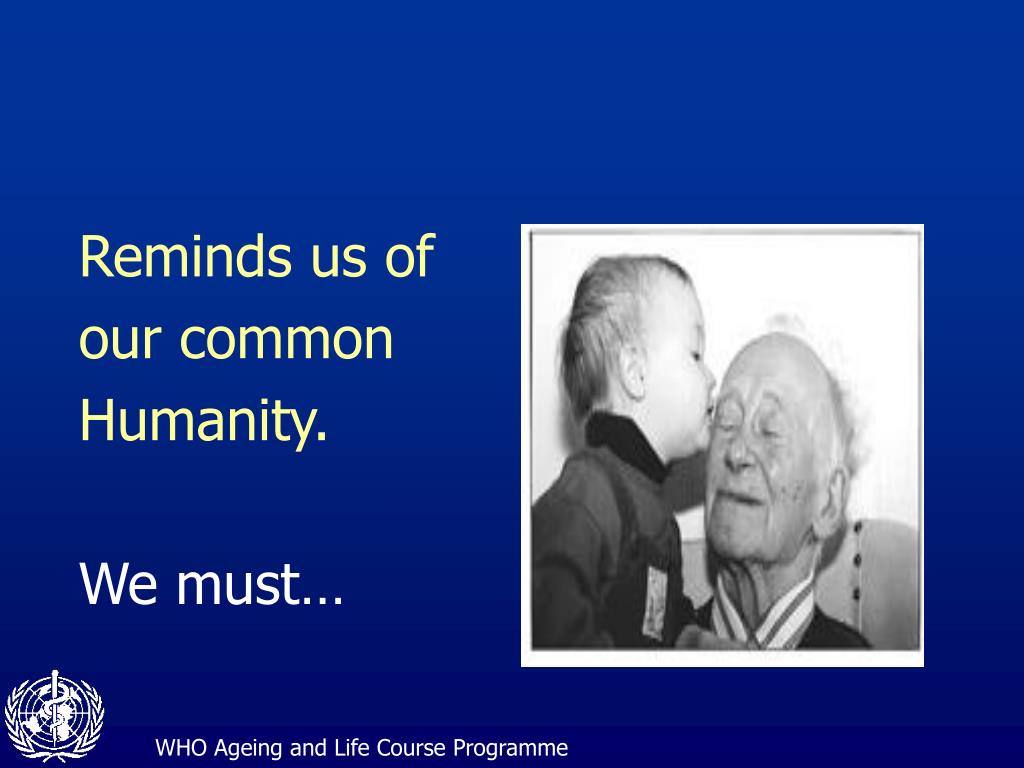 Reminds us of our common Humanity.

We must…

WHO Ageing and Life Course Programme